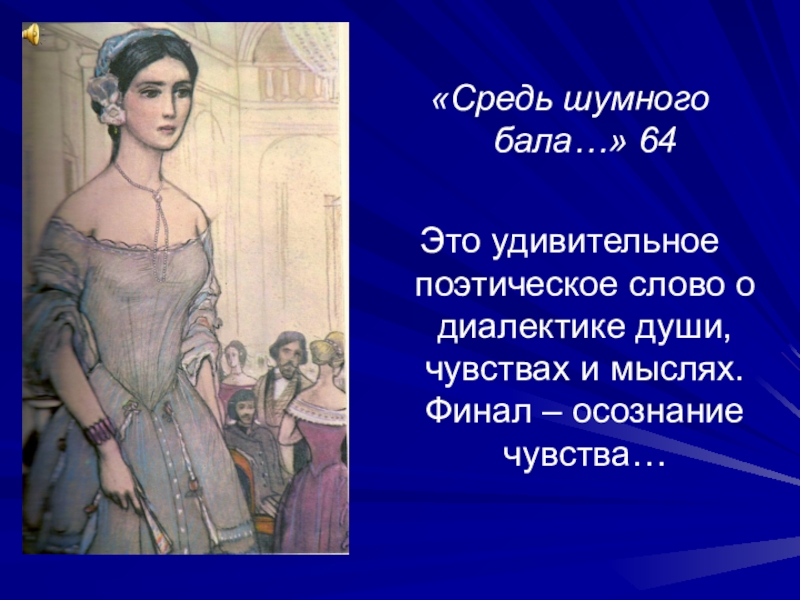 «Средь шумного бала…» 64

Это удивительное поэтическое слово о диалектике души, чувствах и мыслях. Финал – осознание чувства…